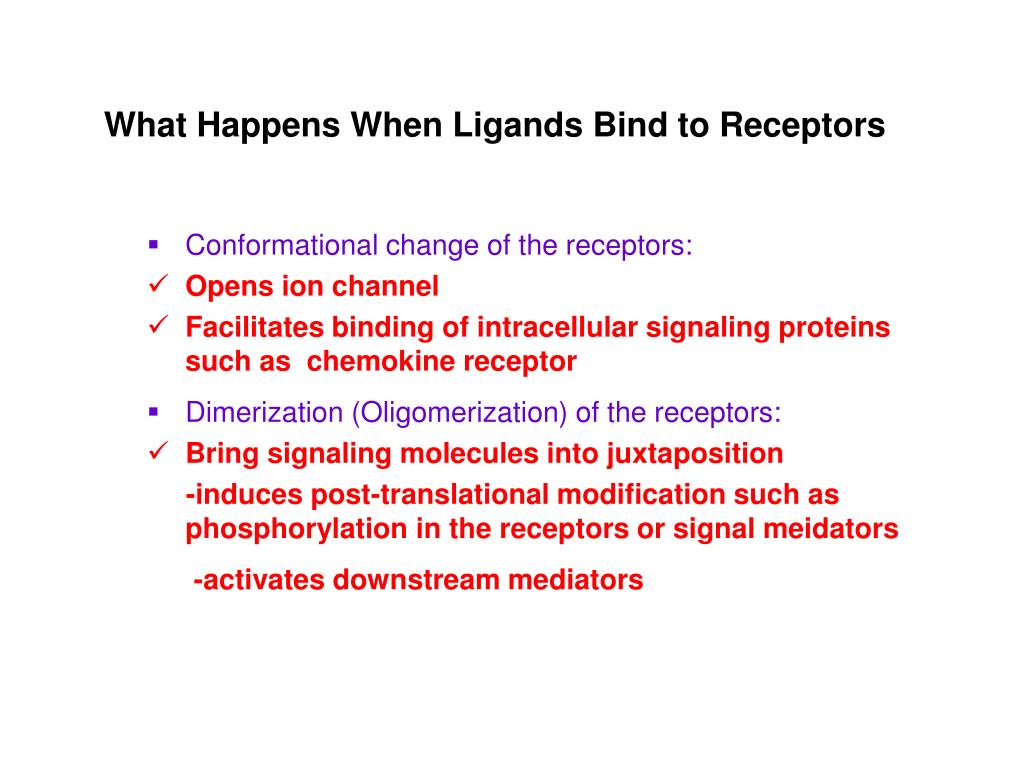 What Happens When Ligands Bind to Receptors

▪ Conformational change of the receptors:
✓ Opens ion channel
✓ Facilitates binding of intracellular signaling proteins such as chemokine receptor

▪ Dimerization (Oligomerization) of the receptors:
✓ Bring signaling molecules into juxtaposition
-induces post-translational modification such as phosphorylation in the receptors or signal meidators
-activates downstream mediators